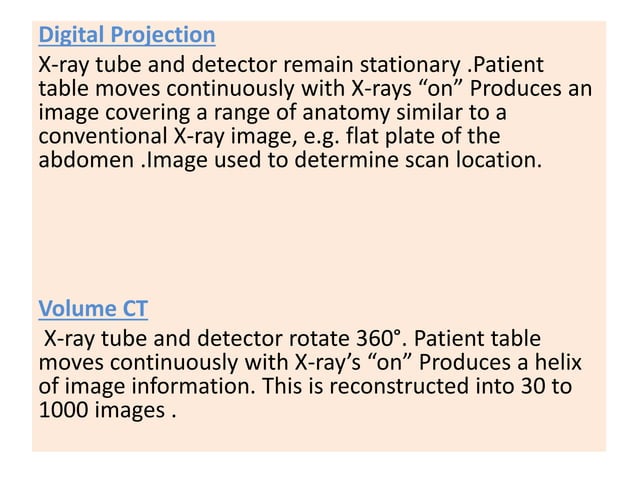 Digital Projection

X-ray tube and detector remain stationary .Patient table moves continuously with X-rays “on” Produces an image covering a range of anatomy similar to a conventional X-ray image, e.g. flat plate of the abdomen .Image used to determine scan location.

Volume CT

X-ray tube and detector rotate 360°. Patient table moves continuously with X-ray’s “on” Produces a helix of image information. This is reconstructed into 30 to 1000 images .